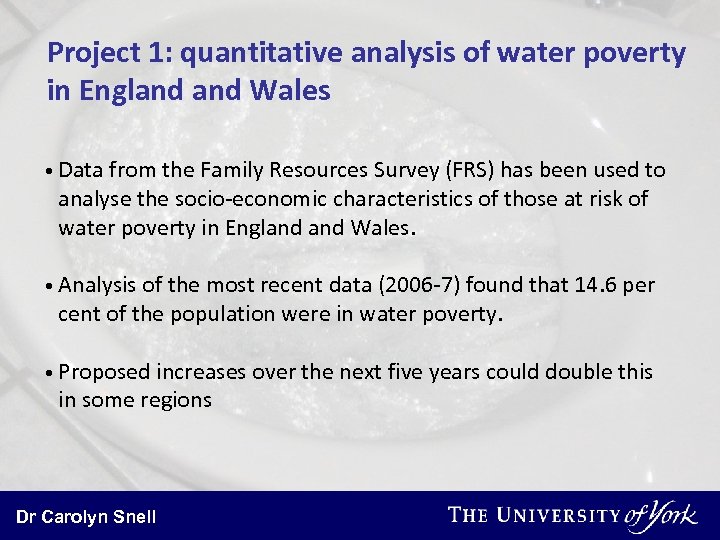 Project 1: quantitative analysis of water poverty in England and Wales

• Data from the Family Resources Survey (FRS) has been used to analyse the socio-economic characteristics of those at risk of water poverty in England and Wales.

• Analysis of the most recent data (2006-7) found that 14.6 per cent of the population were in water poverty.

• Proposed increases over the next five years could double this in some regions

Dr Carolyn Snell

THE UNIVERSITY of York